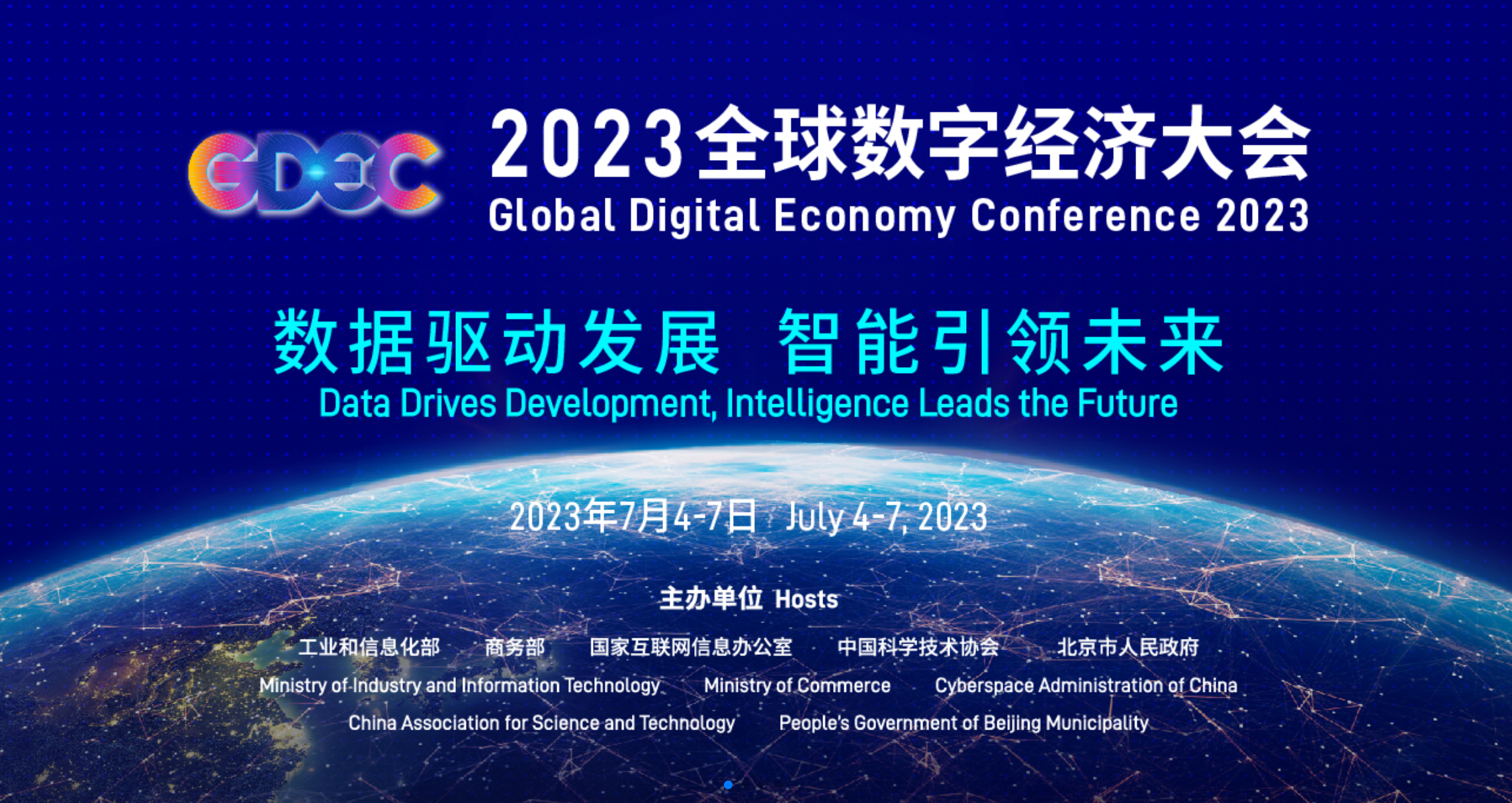 GDEC

2023全球数字经济大会
Global Digital Economy Conference 2023

数据驱动发展 智能引领未来
Data Drives Development, Intelligence Leads the Future

2023年7月4-7日 July 4-7, 2023

主办单位 Hosts

工业和信息化部 商务部 国家互联网信息办公室 中国科学技术协会 北京市人民政府

Ministry of Industry and Information Technology Ministry of Commerce Cyberspace Administration of China China Association for Science and Technology People's Government of Beijing Municipality